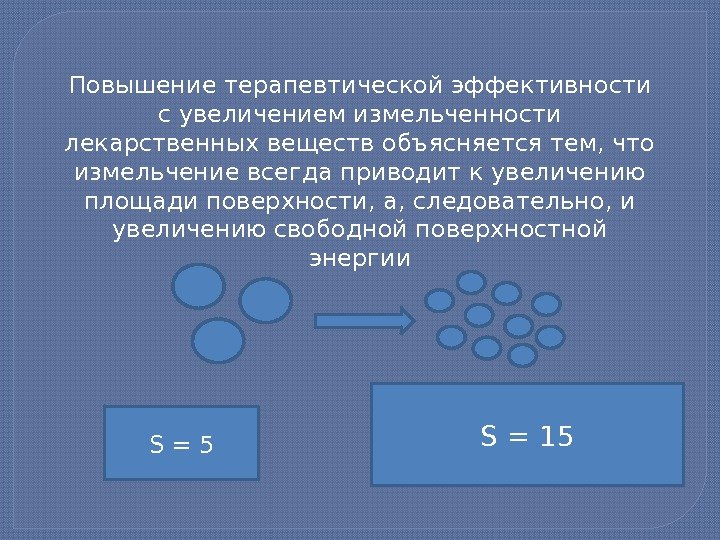 Повышение терапевтической эффективности с увеличением измельченности лекарственных веществ объясняется тем, что измельчение всегда приводит к увеличению площади поверхности, а, следовательно, и увеличению свободной поверхностной энергии

S = 5

S = 15